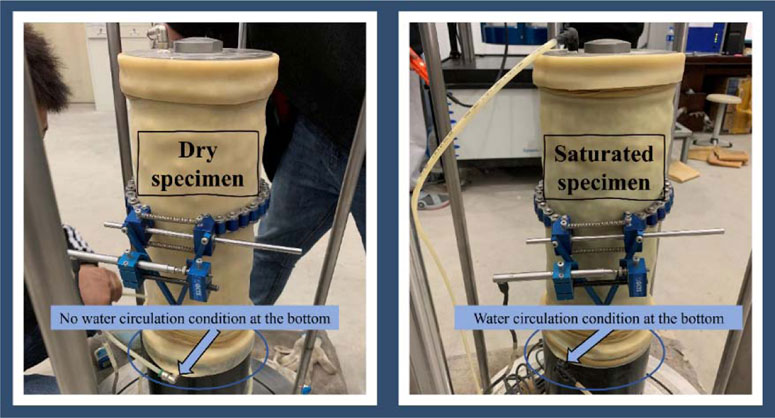 Dry specimen

No water circulation condition at the bottom

Saturated specimen

Water circulation condition at the bottom